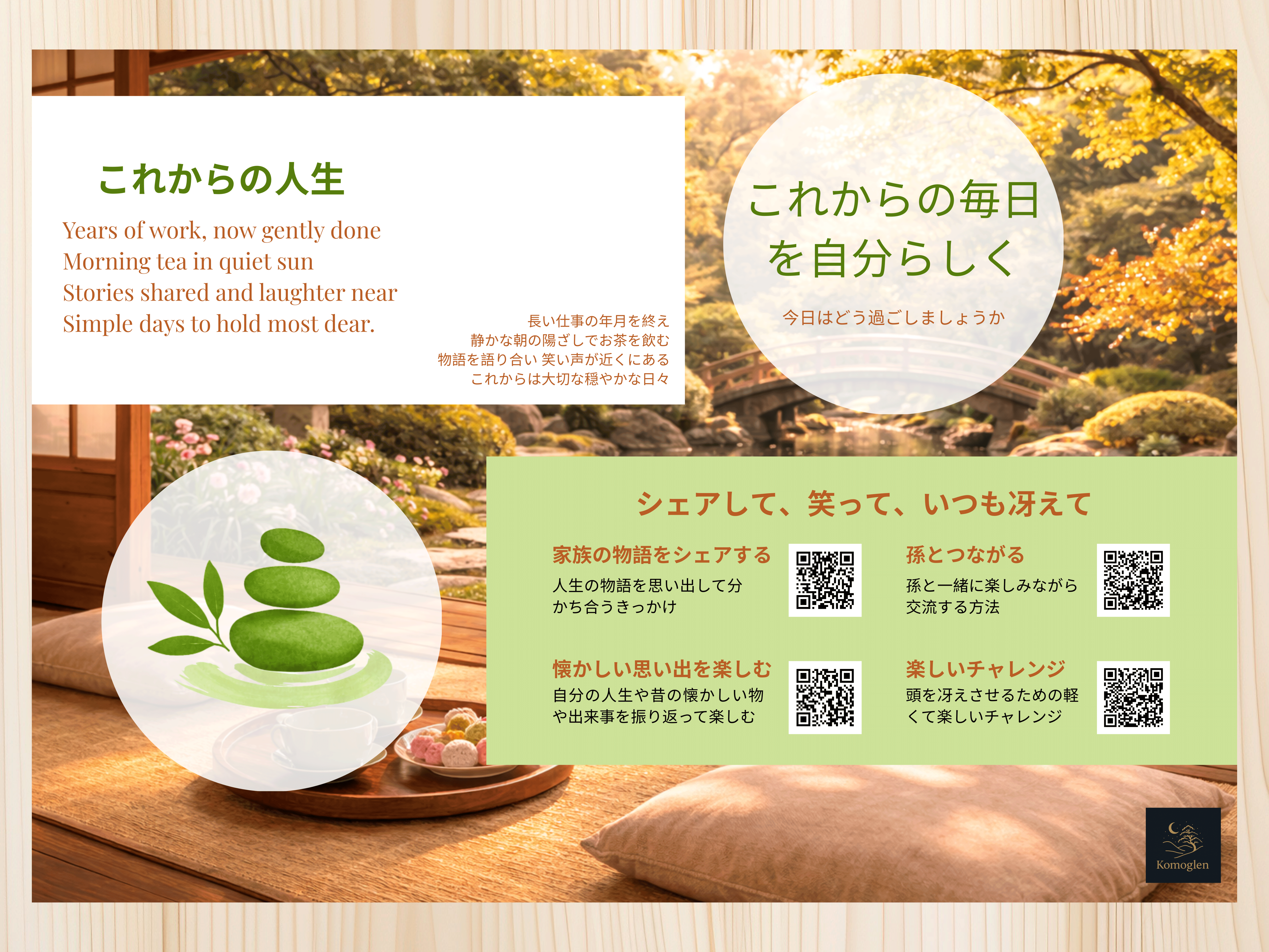 これからの人生

Years of work, now gently done
Morning tea in quiet sun
Stories shared and laughter near
Simple days to hold most dear.

長い仕事の年月を終え
静かな朝の陽ざしでお茶を飲む
物語を語り合い 笑い声が近くにある
これからは大切な穏やかな日々

これからの毎日を自分らしく

今日はどう過ごしましょうか

シェアして、笑って、いつも冴えて

家族の物語をシェアする
人生の物語を思い出して分かち合うきっかけ

孫とつながる
孫と一緒に楽しみながら交流する方法

懐かしい思い出を楽しむ
自分の人生や昔の懐かしい物や出来事を振り返って楽しむ

楽しいチャレンジ
頭を冴えさせるための軽くて楽しいチャレンジ

Komoglen